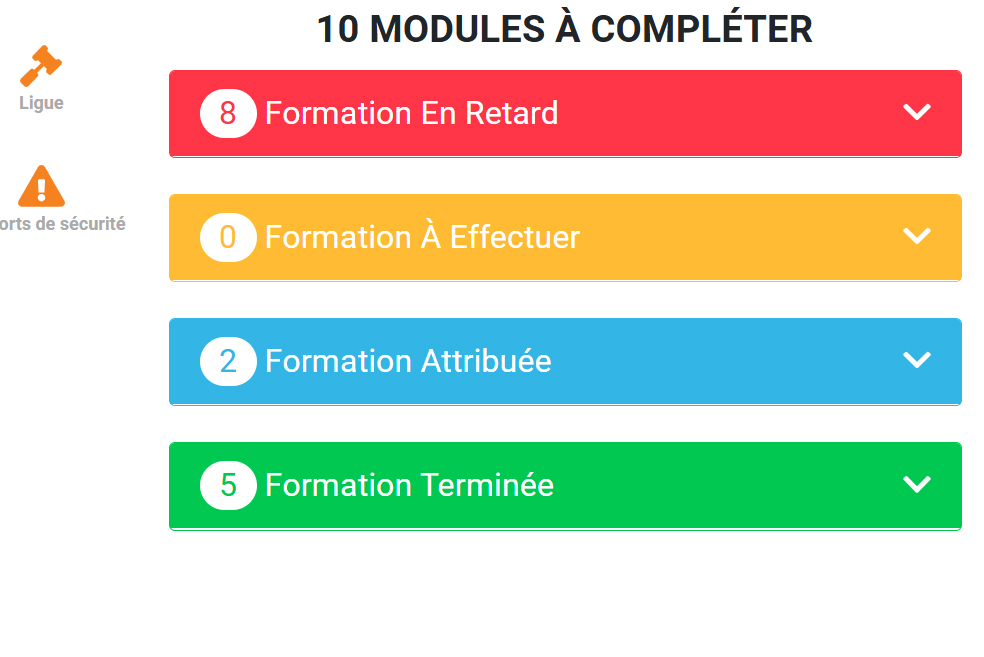 Ligue

orts de sécurité

10 MODULES À COMPLÉTER

8 Formation En Retard

0 Formation À Effectuer

2 Formation Attribuée

5 Formation Terminée